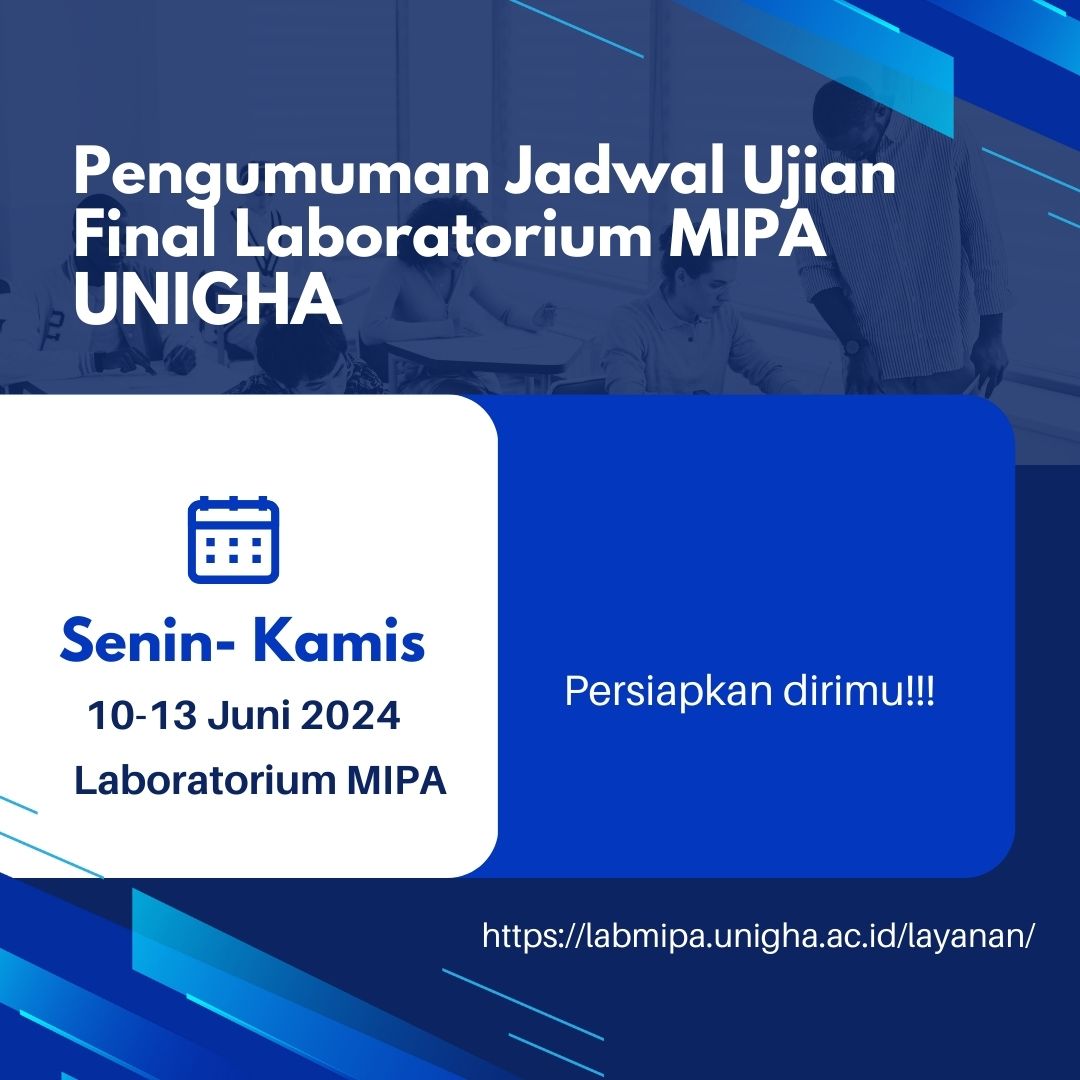 Pengumuman Jadwal Ujian Final Laboratorium MIPA UNIGHA

Senin- Kamis
10-13 Juni 2024
Laboratorium MIPA

Persiapkan dirimu!!!

https://labmipa.unigha.ac.id/layanan/